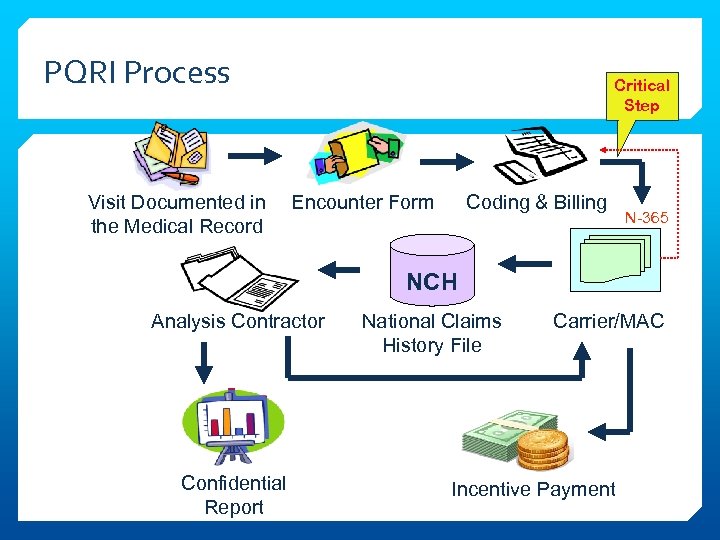 PQRI Process

Critical Step

Visit Documented in the Medical Record

Encounter Form

Coding & Billing

N-365

Analysis Contractor

NCH

National Claims History File

Carrier/MAC

Confidential Report

Incentive Payment